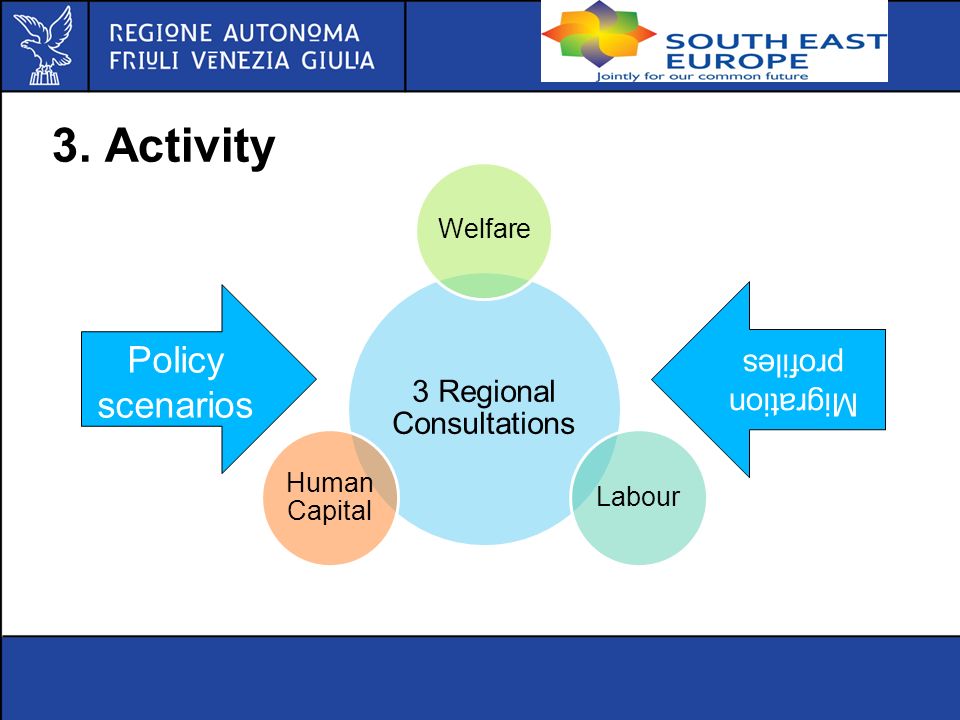 REGIONE AUTONOMA
FRIULI VENEZIA GIULIA

SOUTH EAST
EUROPE
Jointly for our common future

3. Activity

Welfare

Policy scenarios

3 Regional Consultations

Migration profiles

Human Capital

Labour